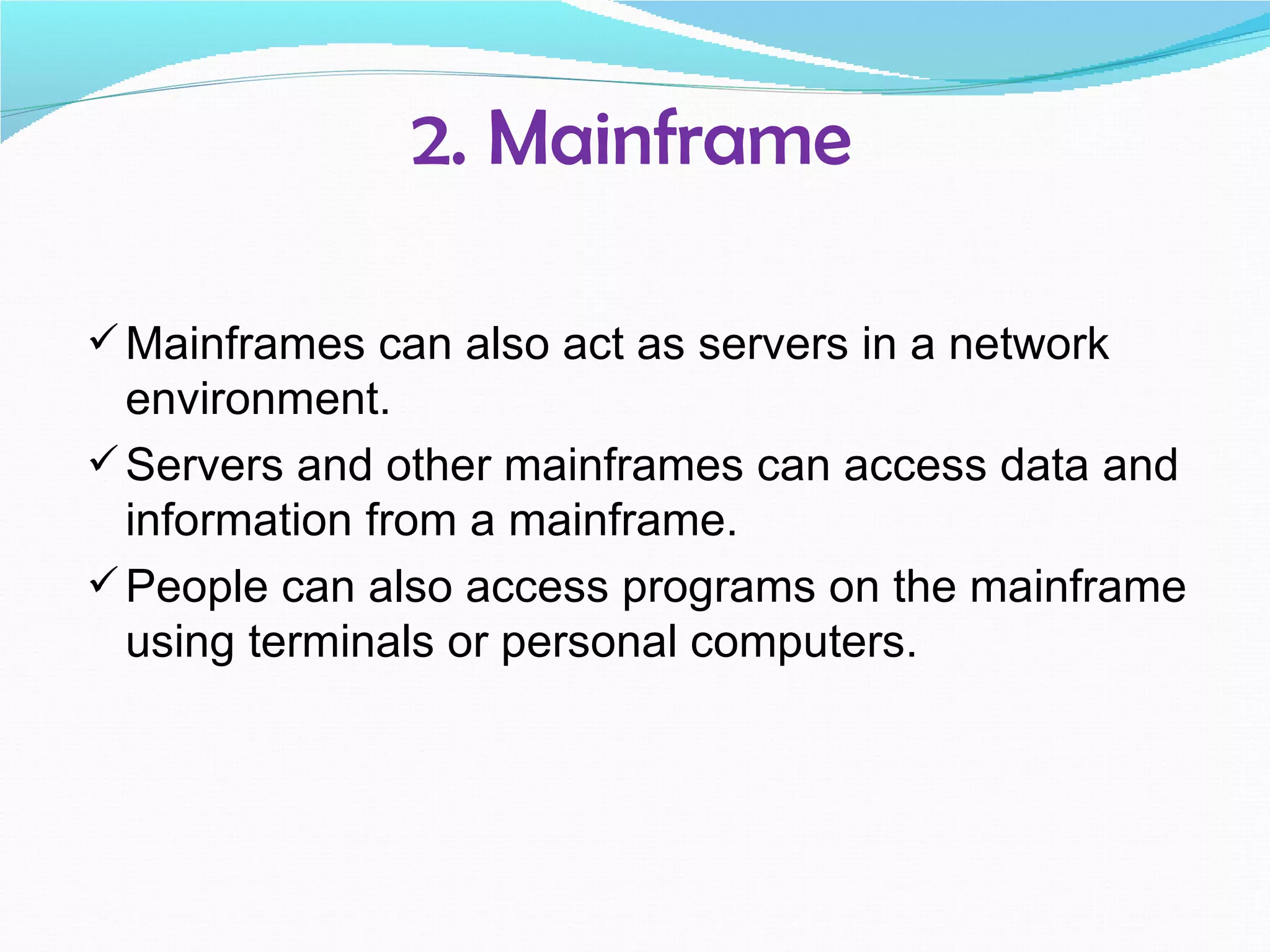 2. Mainframe

✓ Mainframes can also act as servers in a network environment.

✓ Servers and other mainframes can access data and information from a mainframe.

✓ People can also access programs on the mainframe using terminals or personal computers.